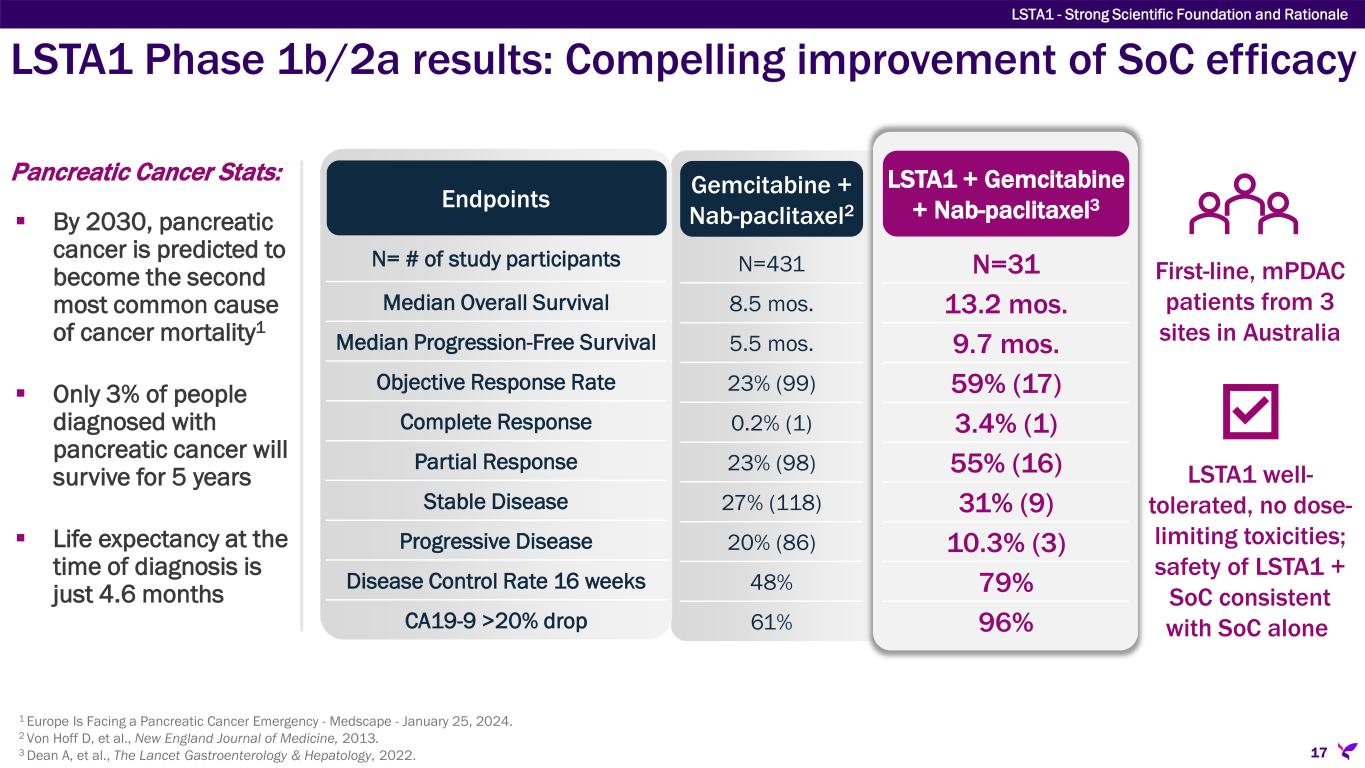 LSTA1 - Strong Scientific Foundation and Rationale

LSTA1 Phase 1b/2a results: Compelling improvement of SoC efficacy

Pancreatic Cancer Stats:

▪ By 2030, pancreatic cancer is predicted to become the second most common cause of cancer mortality$^1$

▪ Only 3% of people diagnosed with pancreatic cancer will survive for 5 years

▪ Life expectancy at the time of diagnosis is just 4.6 months

| Endpoints | Gemcitabine + Nab-paclitaxel$^2$ | LSTA1 + Gemcitabine + Nab-paclitaxel$^3$ |
|---|---|---|
| N= # of study participants | N=431 | N=31 |
| Median Overall Survival | 8.5 mos. | 13.2 mos. |
| Median Progression-Free Survival | 5.5 mos. | 9.7 mos. |
| Objective Response Rate | 23% (99) | 59% (17) |
| Complete Response | 0.2% (1) | 3.4% (1) |
| Partial Response | 23% (98) | 55% (16) |
| Stable Disease | 27% (118) | 31% (9) |
| Progressive Disease | 20% (86) | 10.3% (3) |
| Disease Control Rate 16 weeks | 48% | 79% |
| CA19-9 >20% drop | 61% | 96% |

First-line, mPDAC patients from 3 sites in Australia

LSTA1 well-tolerated, no dose-limiting toxicities; safety of LSTA1 + SoC consistent with SoC alone

$^1$ Europe Is Facing a Pancreatic Cancer Emergency - Medscape - January 25, 2024.
$^2$ Von Hoff D, et al., New England Journal of Medicine, 2013.
$^3$ Dean A, et al., The Lancet Gastroenterology & Hepatology, 2022.

17